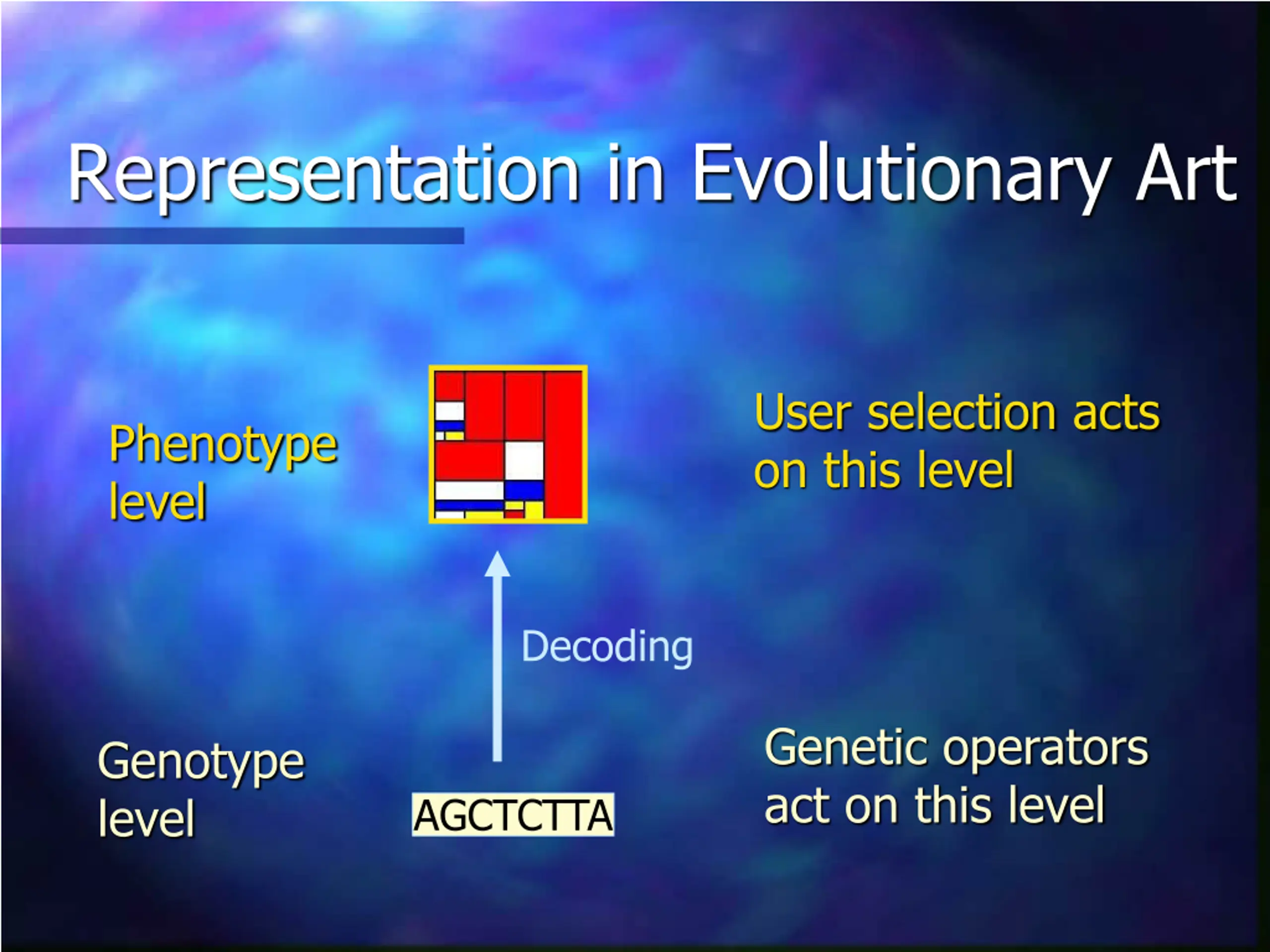 Representation in Evolutionary Art

Phenotype level

User selection acts on this level

Decoding

Genotype level

AGCTCTTA

Genetic operators act on this level